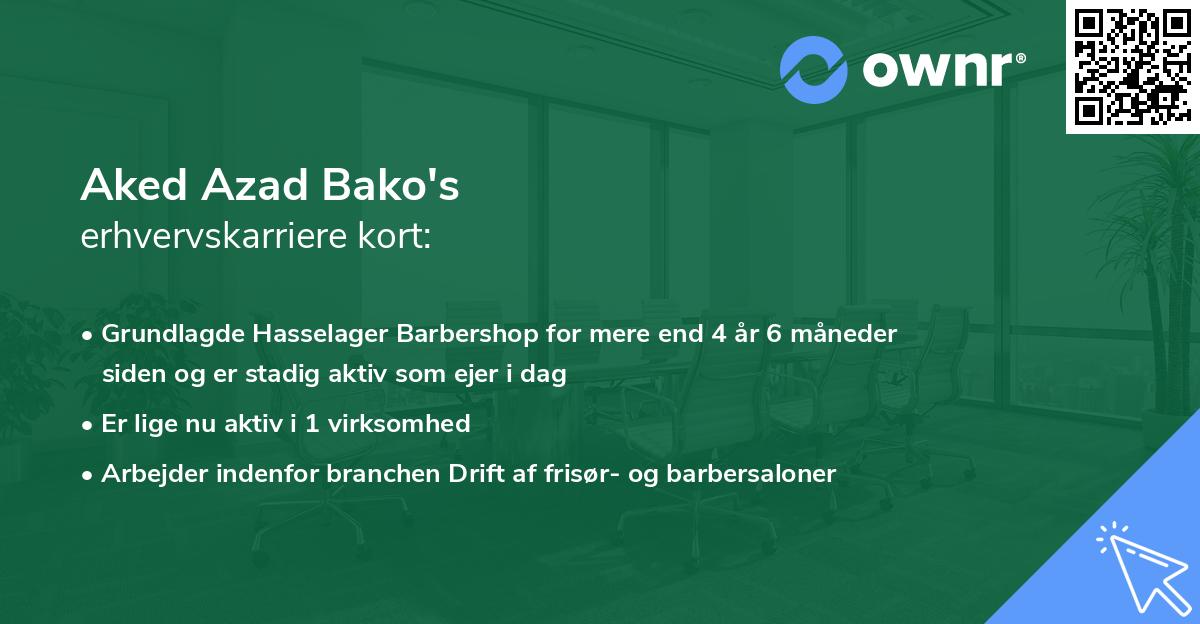 ownr®

Aked Azad Bako's
erhvervskarriere kort:

• Grundlagde Hasselager Barbershop for mere end 4 år 6 måneder siden og er stadig aktiv som ejer i dag
• Er lige nu aktiv i 1 virksomhed
• Arbejder indenfor branchen Drift af frisør- og barbersaloner